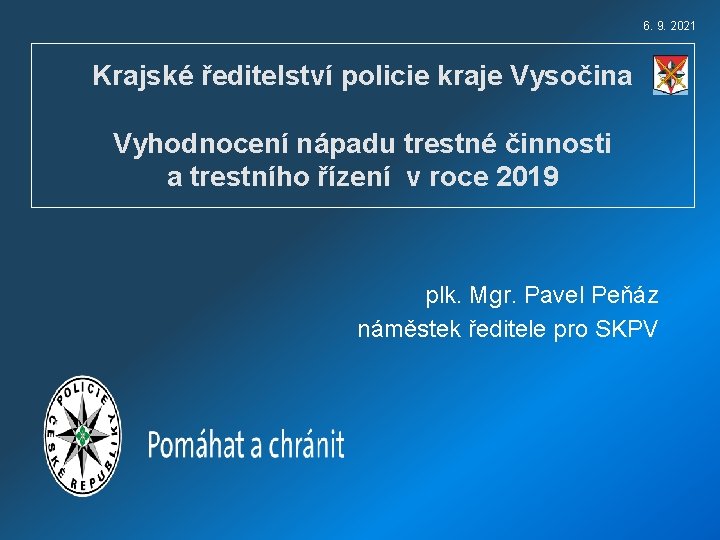 6. 9. 2021

Krajské ředitelství policie kraje Vysočina

Vyhodnocení nápadu trestné činnosti a trestního řízení v roce 2019

plk. Mgr. Pavel Peňáz
náměstek ředitele pro SKPV

POLICIE ČESKÉ REPUBLIKY

Pomáhat a chránit